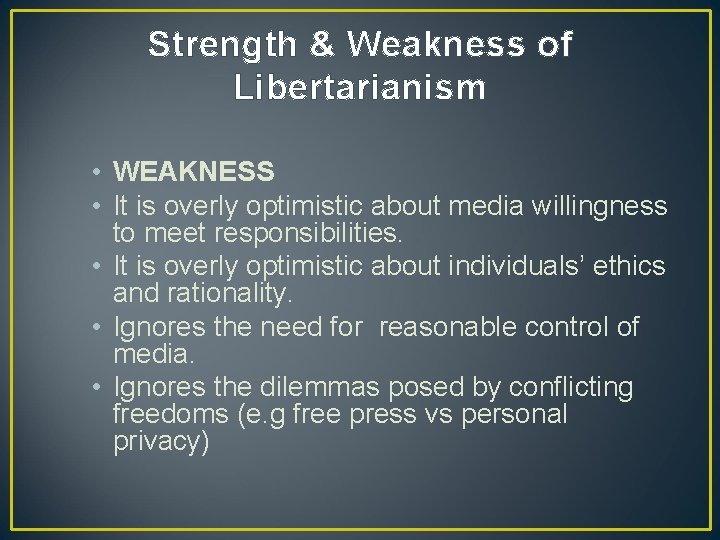 Strength & Weakness of Libertarianism

• WEAKNESS
• It is overly optimistic about media willingness to meet responsibilities.
• It is overly optimistic about individuals' ethics and rationality.
• Ignores the need for reasonable control of media.
• Ignores the dilemmas posed by conflicting freedoms (e.g free press vs personal privacy)